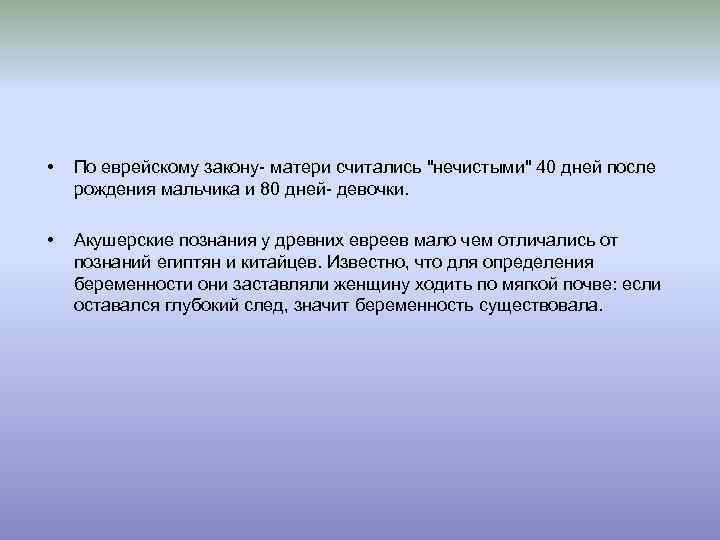 • По еврейскому закону- матери считались "нечистыми" 40 дней после рождения мальчика и 80 дней- девочки.

• Акушерские познания у древних евреев мало чем отличались от познаний египтян и китайцев. Известно, что для определения беременности они заставляли женщину ходить по мягкой почве: если оставался глубокий след, значит беременность существовала.